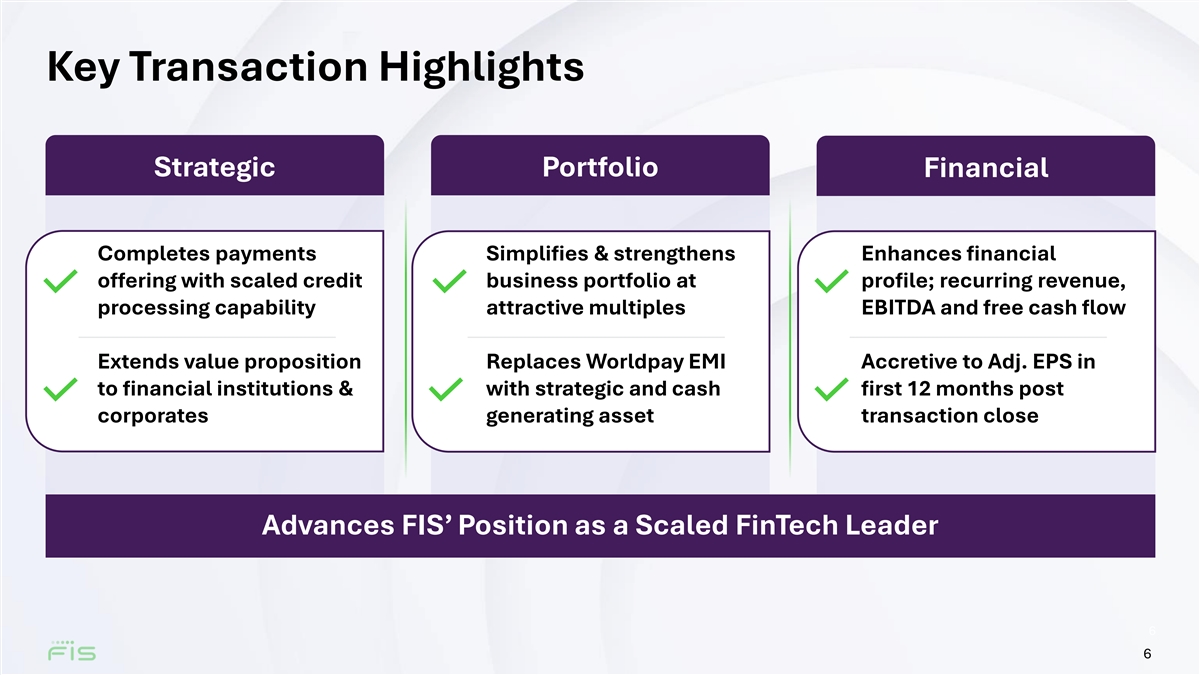 Key Transaction Highlights

Strategic

Completes payments offering with scaled credit processing capability

Extends value proposition to financial institutions & corporates

Portfolio

Simplifies & strengthens business portfolio at attractive multiples

Replaces Worldpay EMI with strategic and cash generating asset

Financial

Enhances financial profile; recurring revenue, EBITDA and free cash flow

Accretive to Adj. EPS in first 12 months post transaction close

Advances FIS' Position as a Scaled FinTech Leader

FIS

6